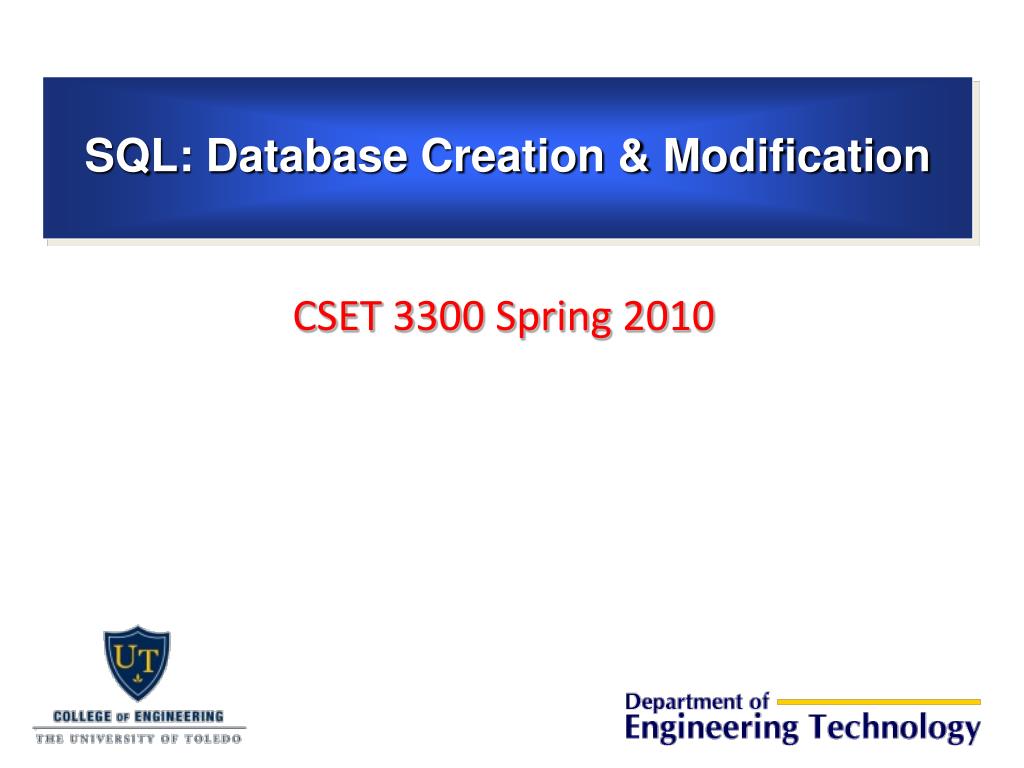 SQL: Database Creation & Modification

CSET 3300 Spring 2010

UT

COLLEGE OF ENGINEERING
THE UNIVERSITY OF TOLEDO

Department of
Engineering Technology